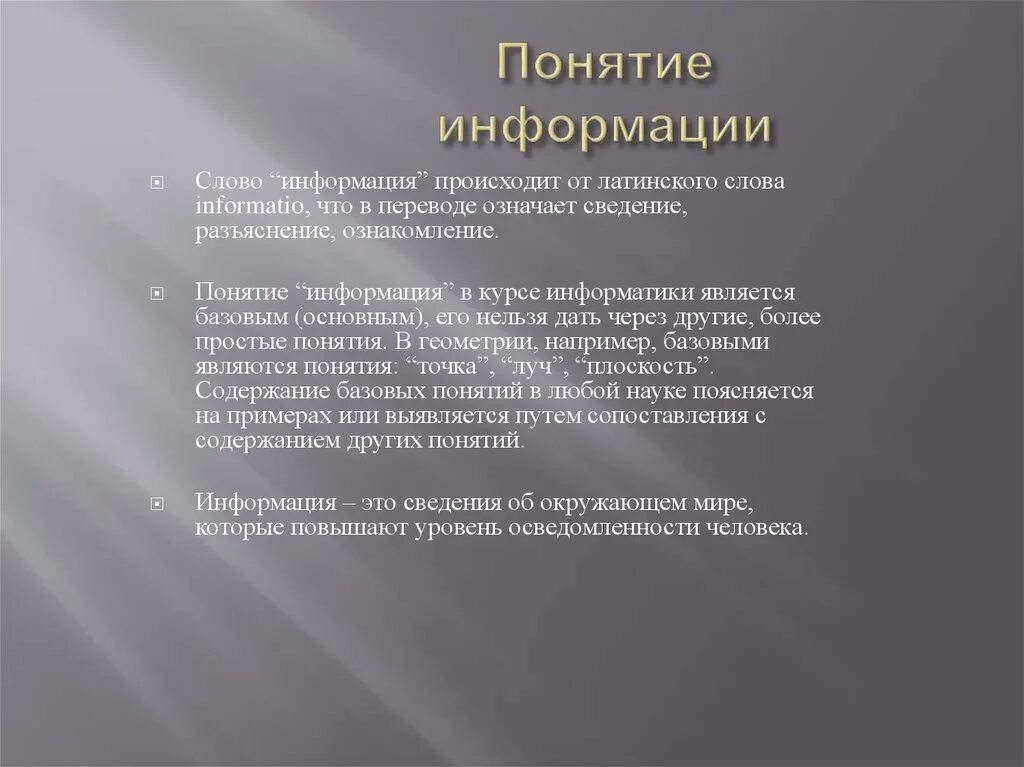 Понятие информации

Слово “информация” происходит от латинского слова informatio, что в переводе означает сведение, разъяснение, ознакомление.

Понятие “информация” в курсе информатики является базовым (основным), его нельзя дать через другие, более простые понятия. В геометрии, например, базовыми являются понятия: “точка”, “луч”, “плоскость”. Содержание базовых понятий в любой науке поясняется на примерах или выявляется путем сопоставления с содержанием других понятий.

Информация – это сведения об окружающем мире, которые повышают уровень осведомленности человека.